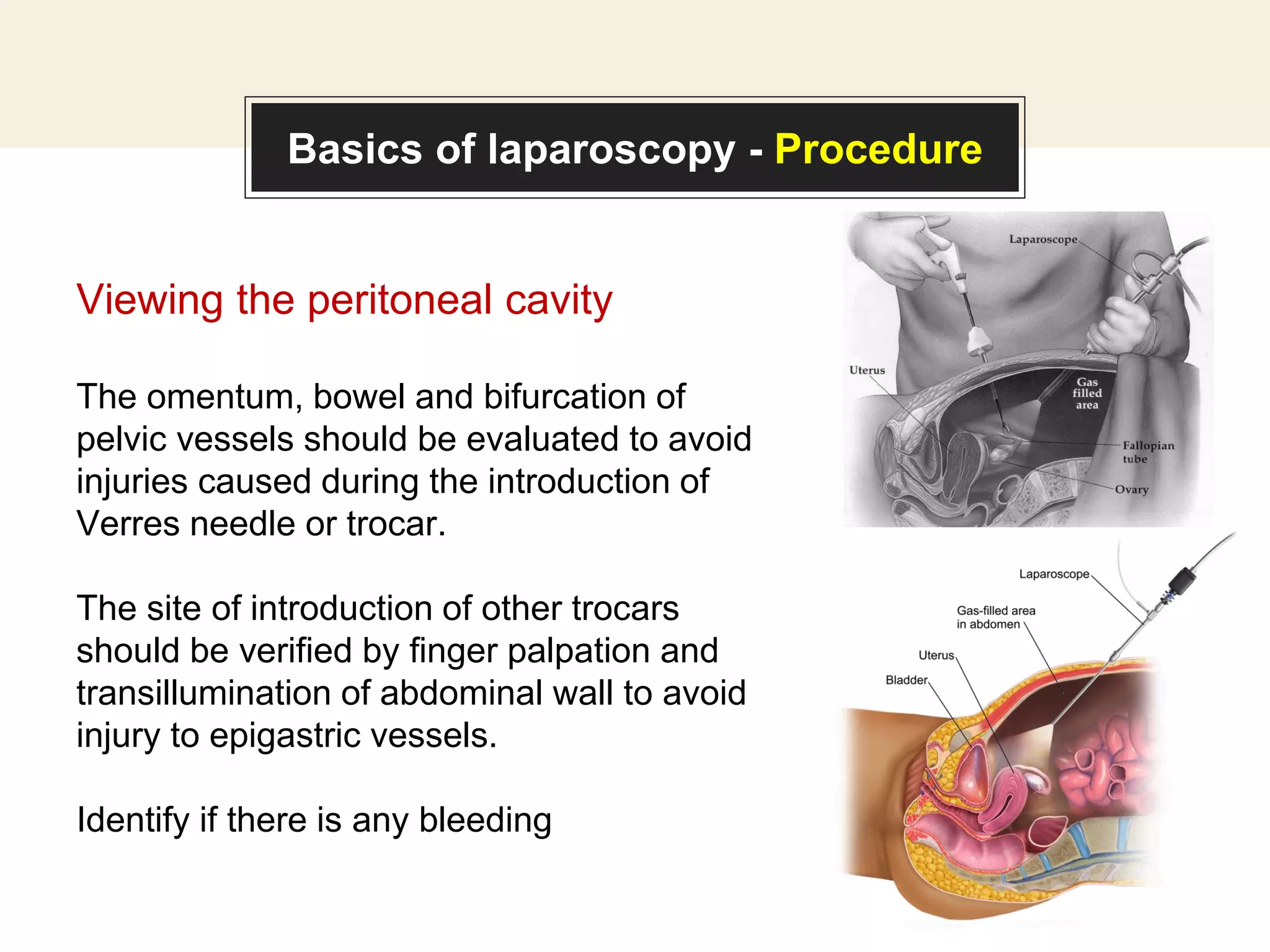 Basics of laparoscopy - Procedure

Viewing the peritoneal cavity

The omentum, bowel and bifurcation of pelvic vessels should be evaluated to avoid injuries caused during the introduction of Verres needle or trocar.

The site of introduction of other trocars should be verified by finger palpation and transillumination of abdominal wall to avoid injury to epigastric vessels.

Identify if there is any bleeding

Laparoscope
Uterus
Gas filled area
Fallopian tube
Ovary

Laparoscope
Gas-filled area in abdomen
Uterus
Bladder